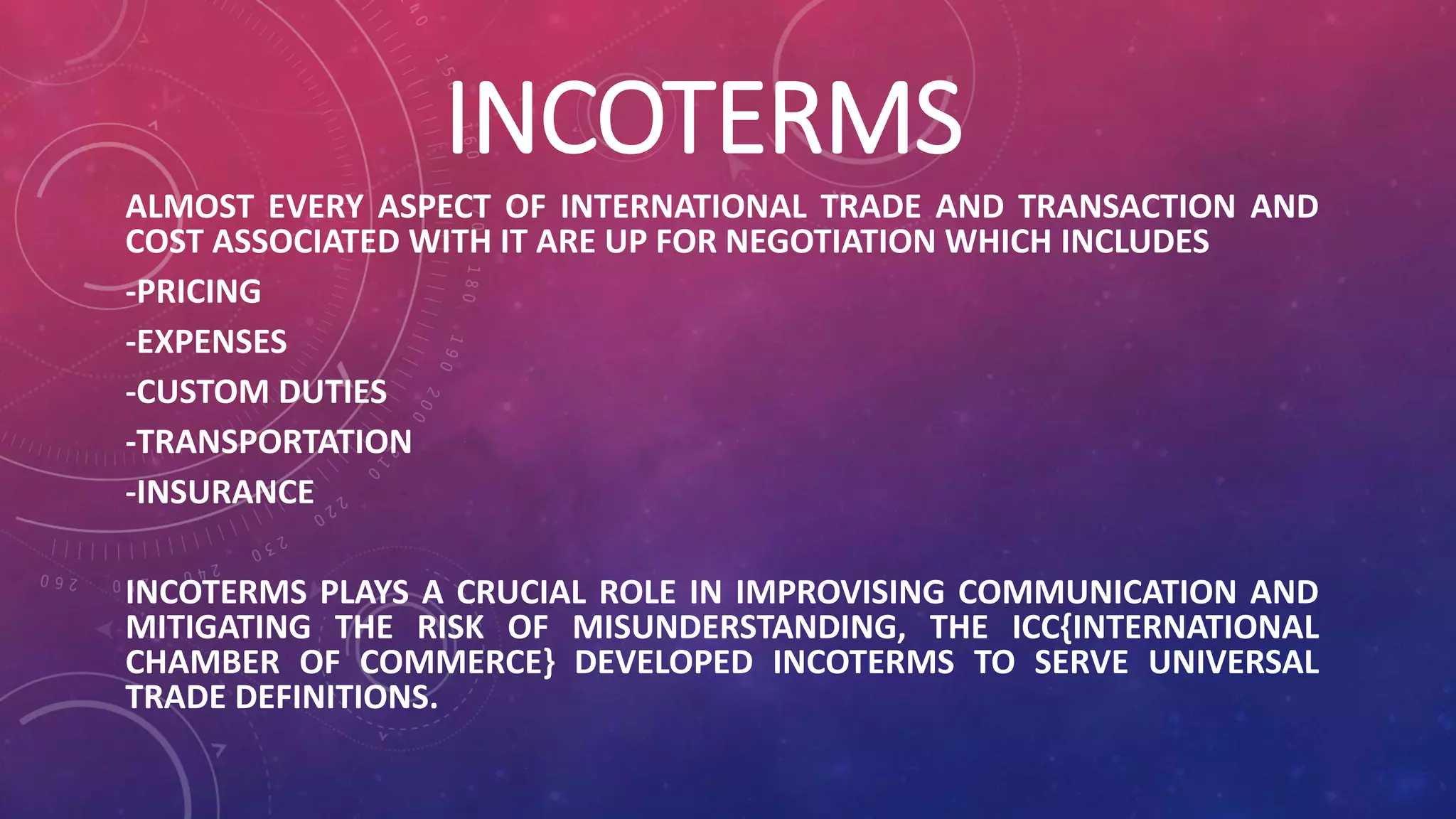 INCOTERMS

ALMOST EVERY ASPECT OF INTERNATIONAL TRADE AND TRANSACTION AND COST ASSOCIATED WITH IT ARE UP FOR NEGOTIATION WHICH INCLUDES

-PRICING

-EXPENSES

-CUSTOM DUTIES

-TRANSPORTATION

-INSURANCE

INCOTERMS PLAYS A CRUCIAL ROLE IN IMPROVISING COMMUNICATION AND MITIGATING THE RISK OF MISUNDERSTANDING, THE ICC{INTERNATIONAL CHAMBER OF COMMERCE} DEVELOPED INCOTERMS TO SERVE UNIVERSAL TRADE DEFINITIONS.